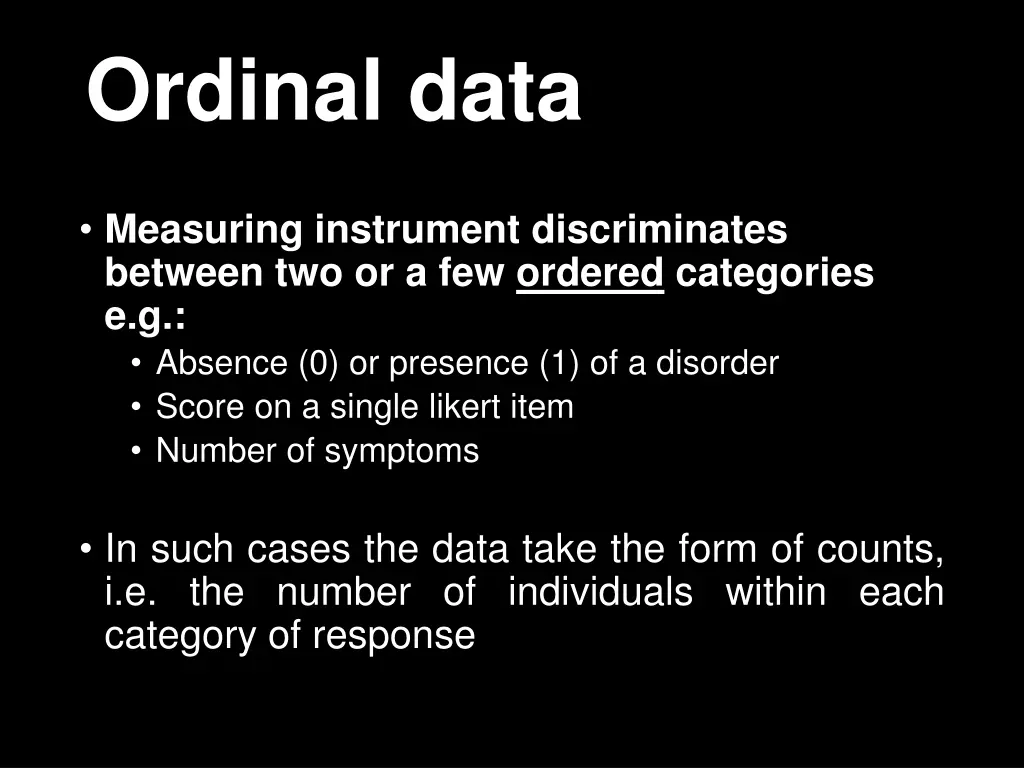 Ordinal data

• Measuring instrument discriminates between two or a few ordered categories e.g.:
  • Absence (0) or presence (1) of a disorder
  • Score on a single likert item
  • Number of symptoms

• In such cases the data take the form of counts, i.e. the number of individuals within each category of response